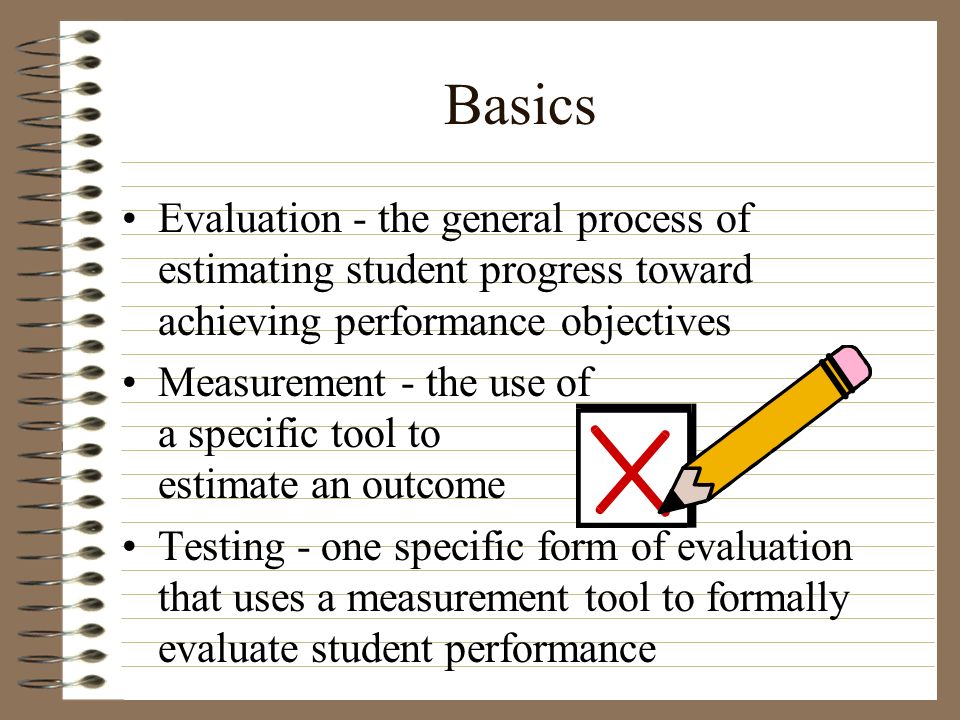 Basics

• Evaluation - the general process of estimating student progress toward achieving performance objectives
• Measurement - the use of a specific tool to estimate an outcome
• Testing - one specific form of evaluation that uses a measurement tool to formally evaluate student performance